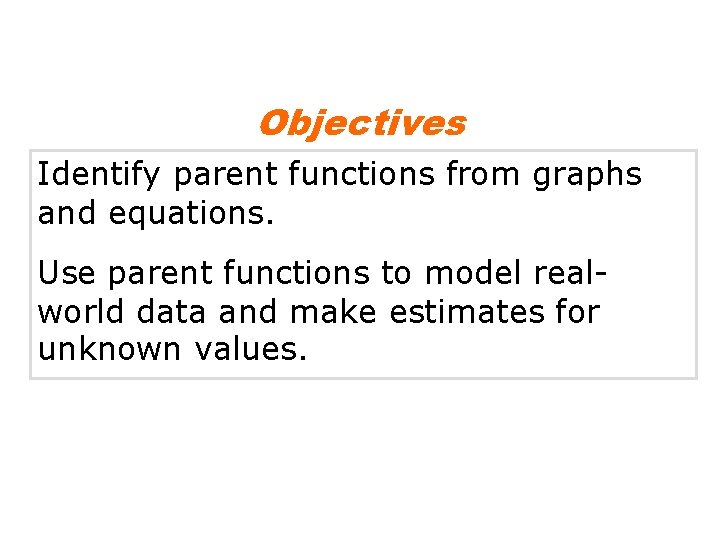 Objectives

Identify parent functions from graphs and equations.

Use parent functions to model real-world data and make estimates for unknown values.